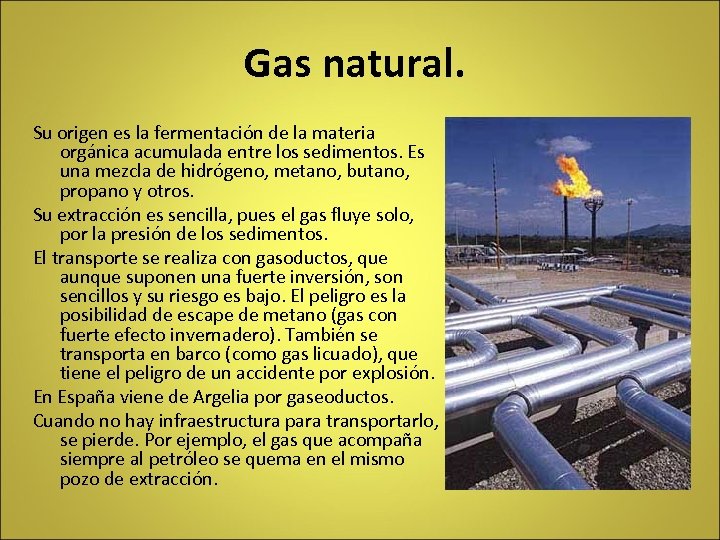 Gas natural.

Su origen es la fermentación de la materia orgánica acumulada entre los sedimentos. Es una mezcla de hidrógeno, metano, butano, propano y otros.

Su extracción es sencilla, pues el gas fluye solo, por la presión de los sedimentos.

El transporte se realiza con gasoductos, que aunque suponen una fuerte inversión, son sencillos y su riesgo es bajo. El peligro es la posibilidad de escape de metano (gas con fuerte efecto invernadero). También se transporta en barco (como gas licuado), que tiene el peligro de un accidente por explosión.

En España viene de Argelia por gaseoductos.

Cuando no hay infraestructura para transportarlo, se pierde. Por ejemplo, el gas que acompaña siempre al petróleo se quema en el mismo pozo de extracción.